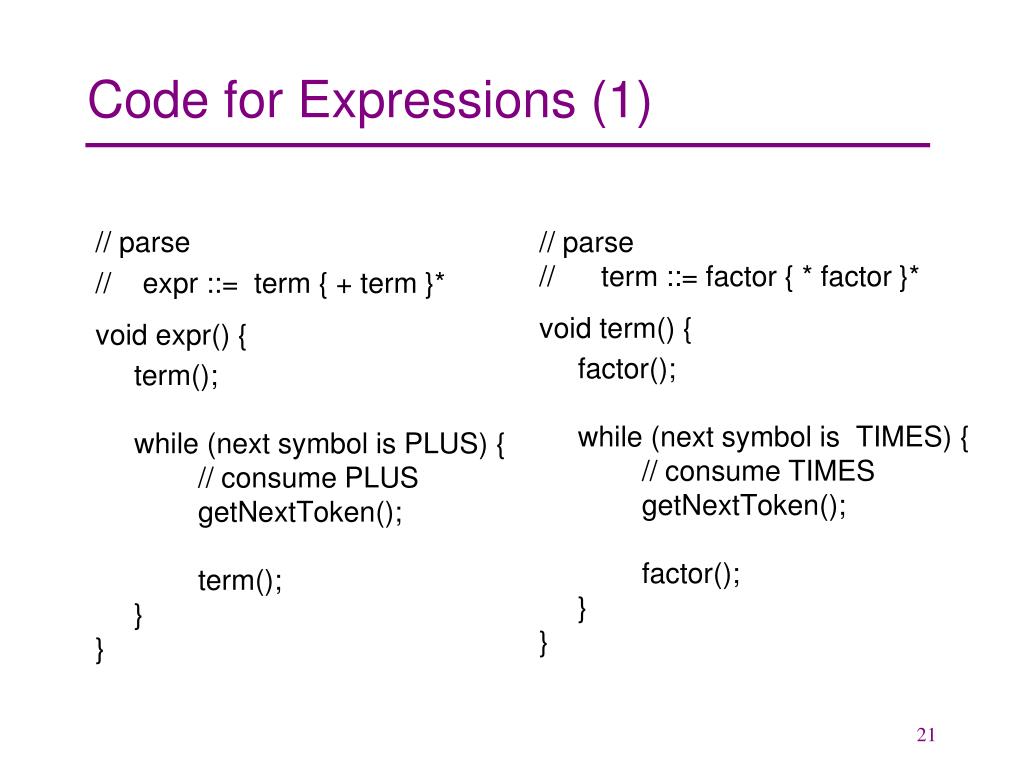 Code for Expressions (1)

// parse
// expr ::= term { + term }*

void expr() {
term();

while (next symbol is PLUS) {
// consume PLUS
getNextToken();

term();
}
}

// parse
// term ::= factor { * factor }*

void term() {
factor();

while (next symbol is TIMES) {
// consume TIMES
getNextToken();

factor();
}
}

21